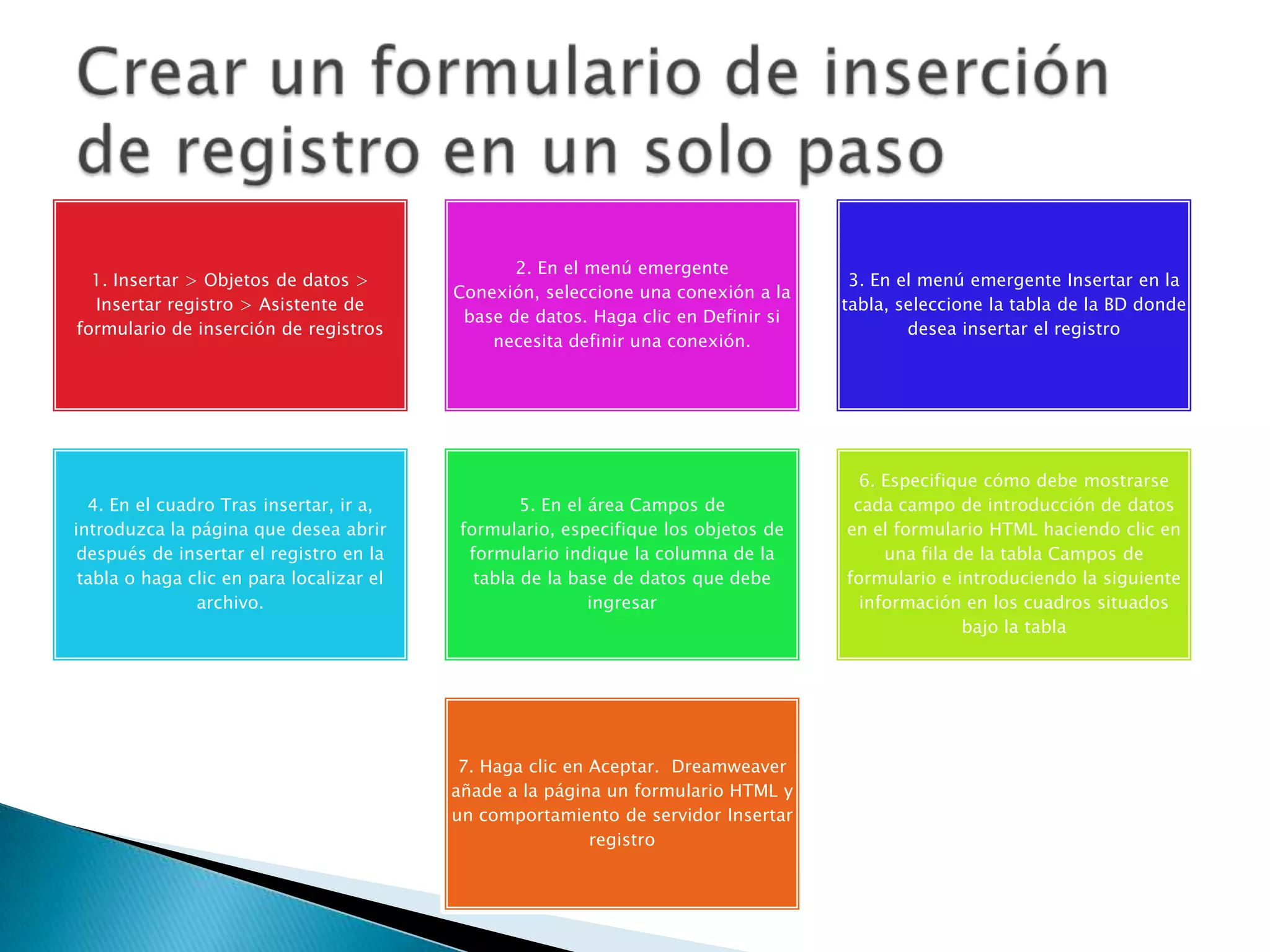 Crear un formulario de inserción de registro en un solo paso

1. Insertar > Objetos de datos > Insertar registro > Asistente de formulario de inserción de registros

2. En el menú emergente Conexión, seleccione una conexión a la base de datos. Haga clic en Definir si necesita definir una conexión.

3. En el menú emergente Insertar en la tabla, seleccione la tabla de la BD donde desea insertar el registro

4. En el cuadro Tras insertar, ir a, introduzca la página que desea abrir después de insertar el registro en la tabla o haga clic en para localizar el archivo.

5. En el área Campos de formulario, especifique los objetos de formulario indique la columna de la tabla de la base de datos que debe ingresar

6. Especifique cómo debe mostrarse cada campo de introducción de datos en el formulario HTML haciendo clic en una fila de la tabla Campos de formulario e introduciendo la siguiente información en los cuadros situados bajo la tabla

7. Haga clic en Aceptar. Dreamweaver añade a la página un formulario HTML y un comportamiento de servidor Insertar registro